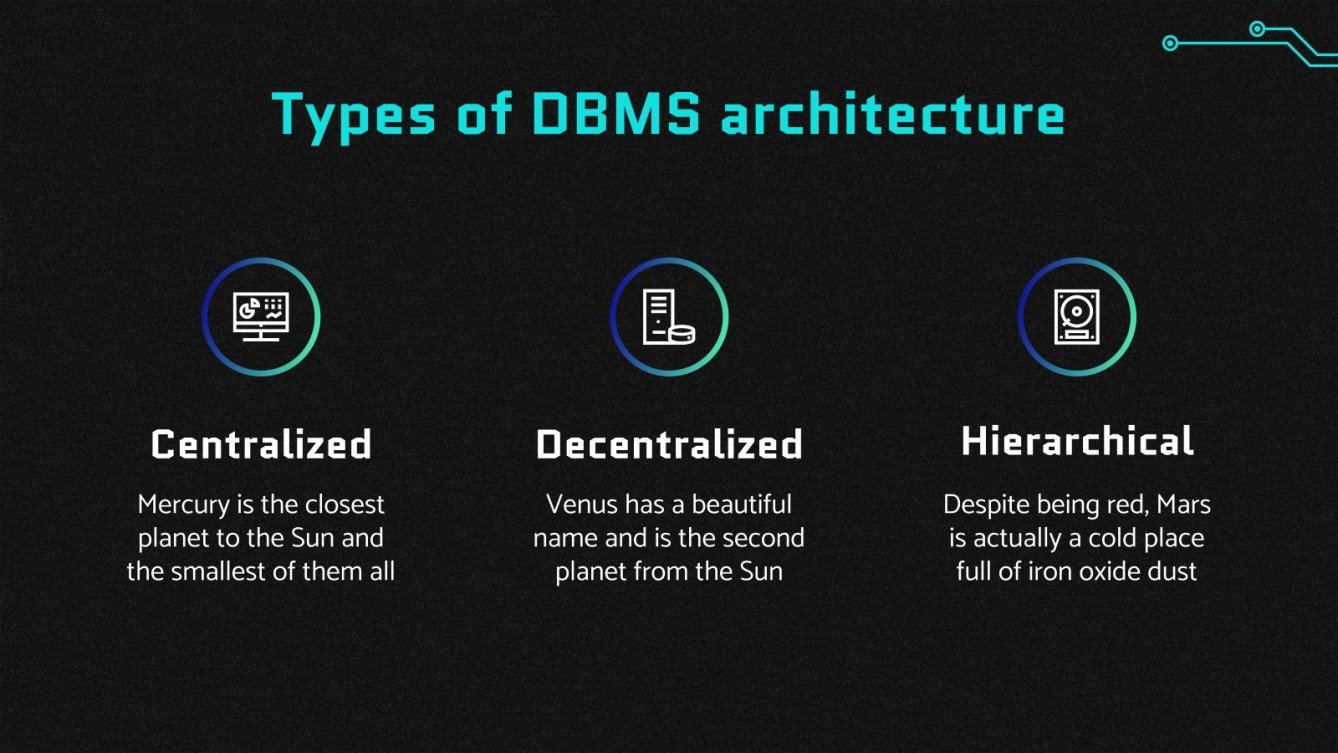 Types of DBMS architecture

Centralized

Mercury is the closest planet to the Sun and the smallest of them all

Decentralized

Venus has a beautiful name and is the second planet from the Sun

Hierarchical

Despite being red, Mars is actually a cold place full of iron oxide dust